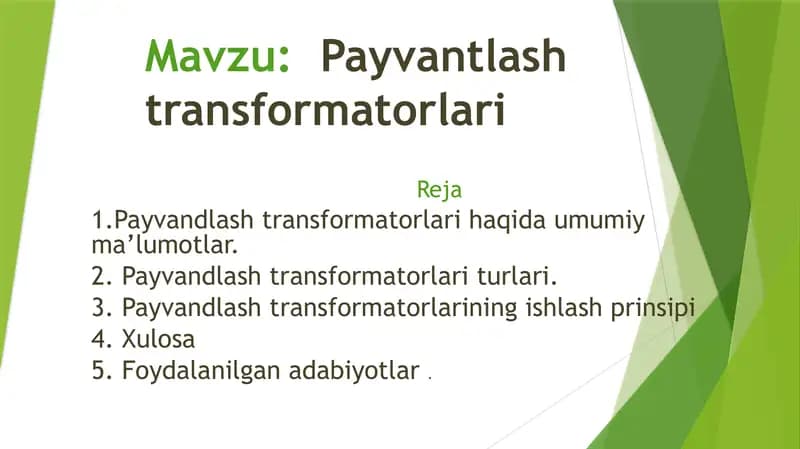 Mavzu: Payvantlash transformatorlari

Reja

1.Payvandlash transformatorlari haqida umumiy ma’lumotlar.
2. Payvandlash transformatorlari turlari.
3. Payvandlash transformatorlarining ishlash prinsipi
4. Xulosa
5. Foydalanilgan adabiyotlar .